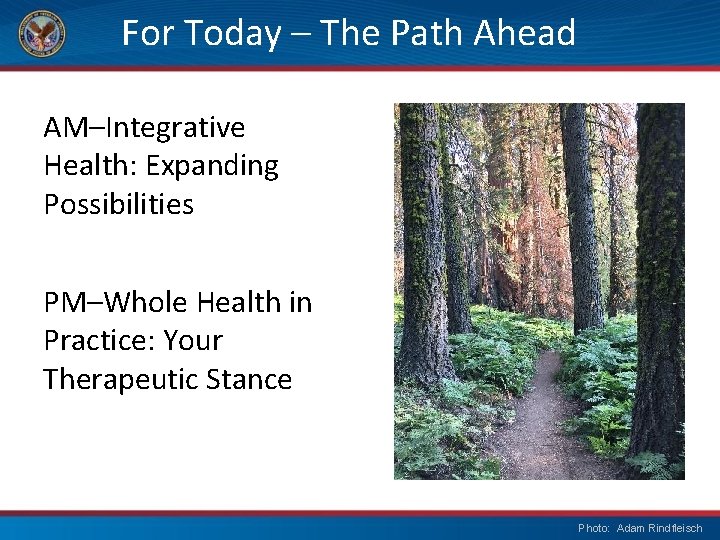 For Today – The Path Ahead

AM–Integrative Health: Expanding Possibilities

PM–Whole Health in Practice: Your Therapeutic Stance

Photo: Adam Rindfleisch